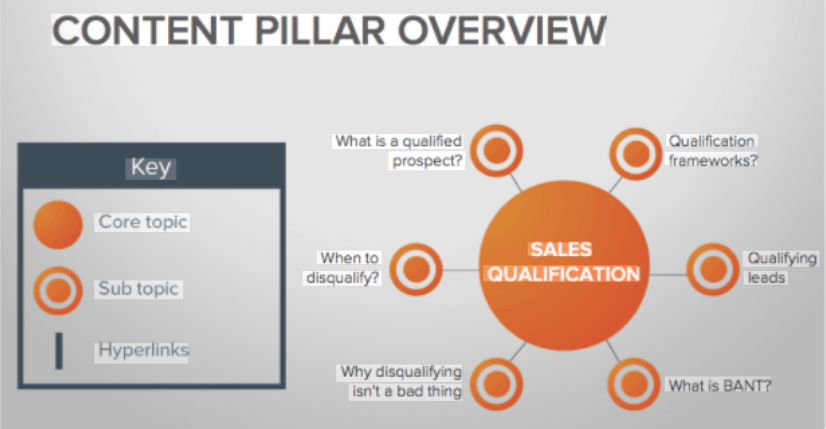 CONTENT PILLAR OVERVIEW

Key

Core topic

Sub topic

Hyperlinks

What is a qualified prospect?

Qualification frameworks?

When to disqualify?

SALES QUALIFICATION

Qualifying leads

Why disqualifying isn't a bad thing

What is BANT?